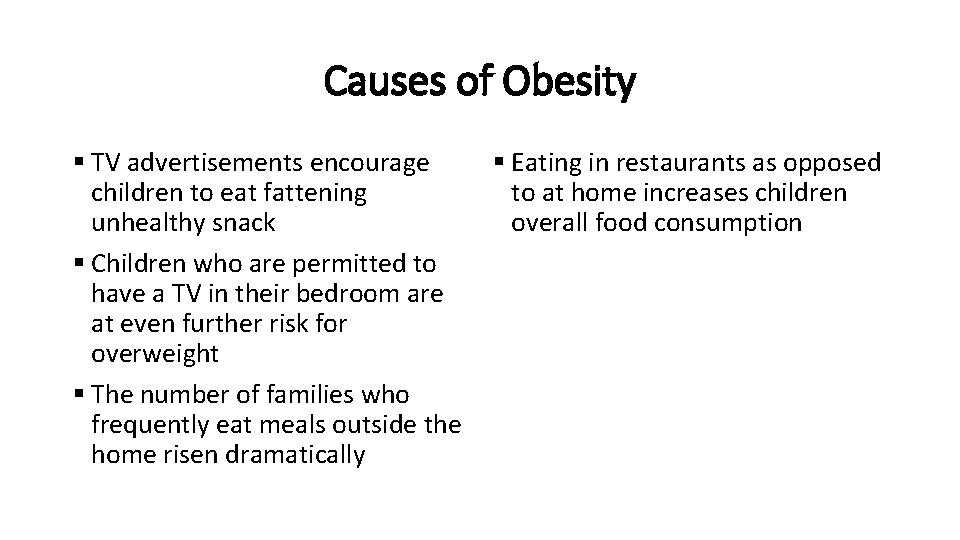 Causes of Obesity

▪ TV advertisements encourage children to eat fattening unhealthy snack

▪ Children who are permitted to have a TV in their bedroom are at even further risk for overweight

▪ The number of families who frequently eat meals outside the home risen dramatically

▪ Eating in restaurants as opposed to at home increases children overall food consumption